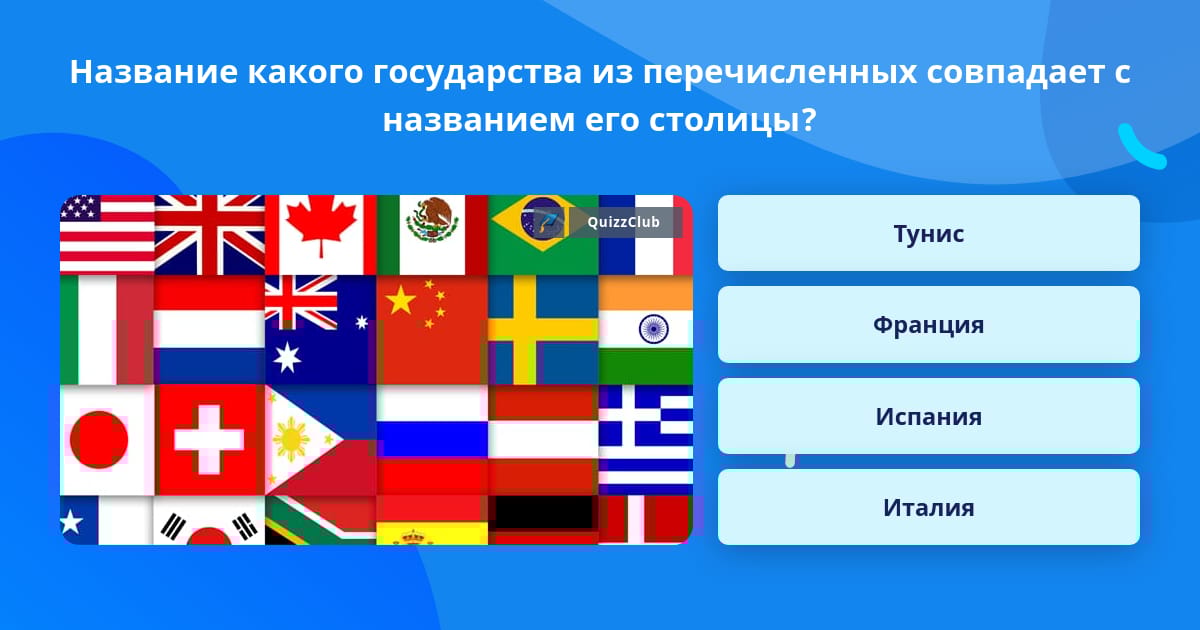 Название какого государства из перечисленных совпадает с названием его столицы?

QuizzClub

Тунис

Франция

Испания

Италия